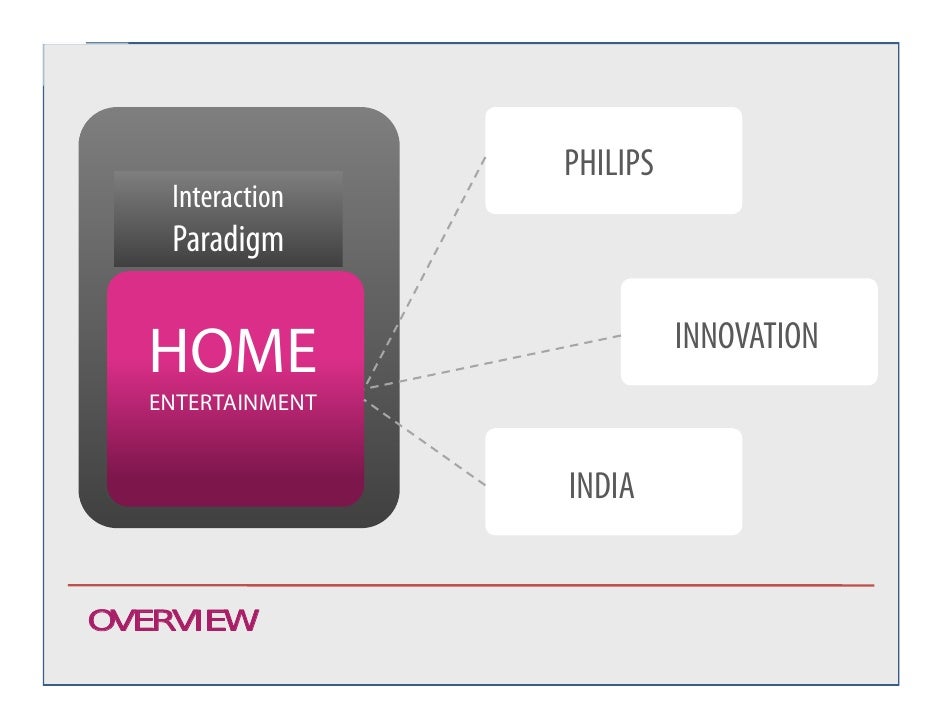 Interaction Paradigm

HOME
ENTERTAINMENT

PHILIPS

INNOVATION

INDIA

OVERVIEW